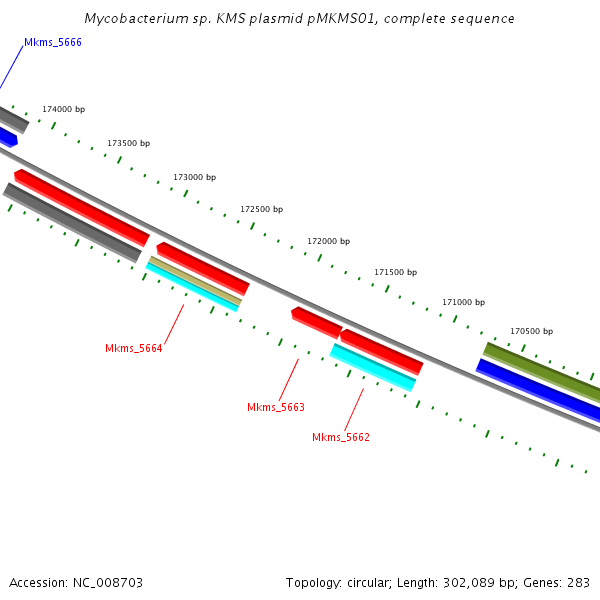 Mycobacterium sp. KMS plasmid pMKMS01, complete sequence

Mkms_5666

174000 bp

173500 bp

173000 bp

172500 bp

172000 bp

171500 bp

171000 bp

170500 bp

Mkms_5664

Mkms_5663

Mkms_5662

Accession: NC_008703

Topology: circular; Length: 302,089 bp; Genes: 283